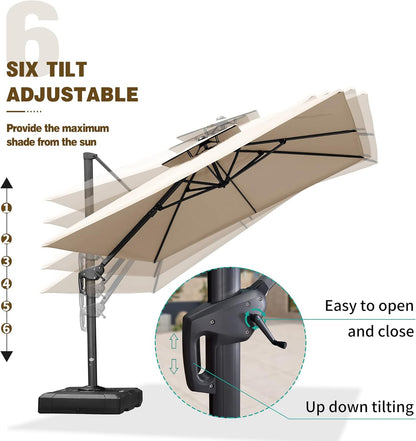 6

SIX TILT ADJUSTABLE

Provide the maximum shade from the sun

1
2
3
4
5
6

Easy to open and close

Up down tilting